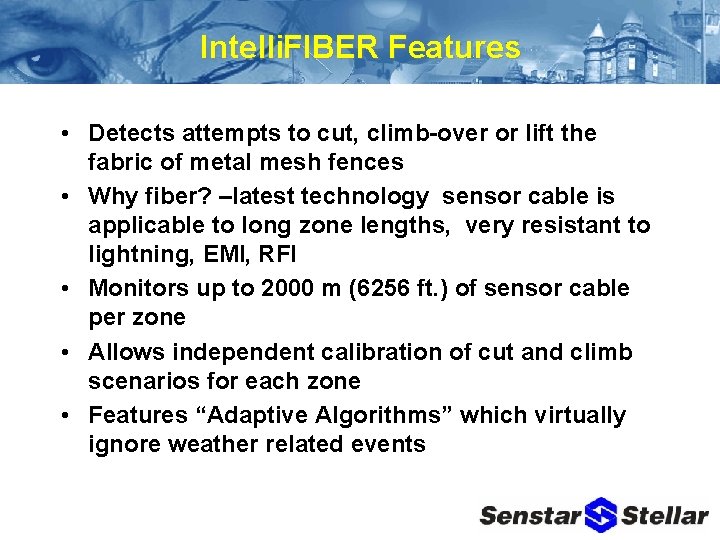 IntelliFIBER Features

• Detects attempts to cut, climb-over or lift the fabric of metal mesh fences
• Why fiber? –latest technology sensor cable is applicable to long zone lengths, very resistant to lightning, EMI, RFI
• Monitors up to 2000 m (6256 ft.) of sensor cable per zone
• Allows independent calibration of cut and climb scenarios for each zone
• Features “Adaptive Algorithms” which virtually ignore weather related events

Senstar Stellar